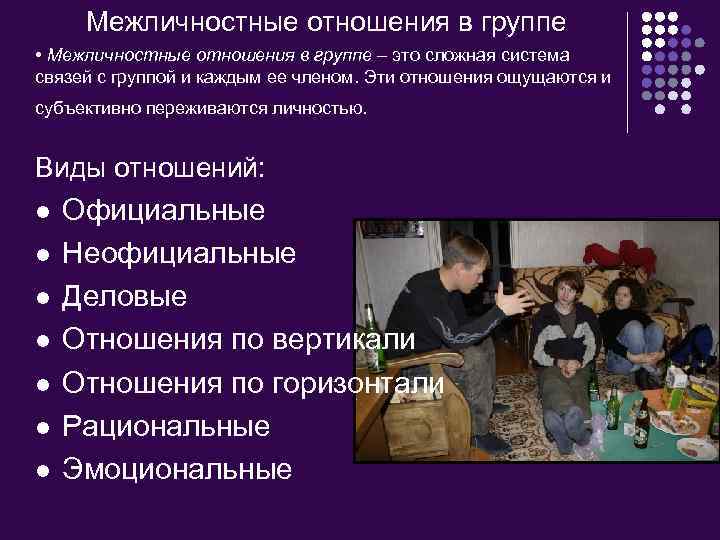 Межличностные отношения в группе

• Межличностные отношения в группе – это сложная система связей с группой и каждым ее членом. Эти отношения ощущаются и субъективно переживаются личностью.

Виды отношений:
● Официальные
● Неофициальные
● Деловые
● Отношения по вертикали
● Отношения по горизонтали
● Рациональные
● Эмоциональные